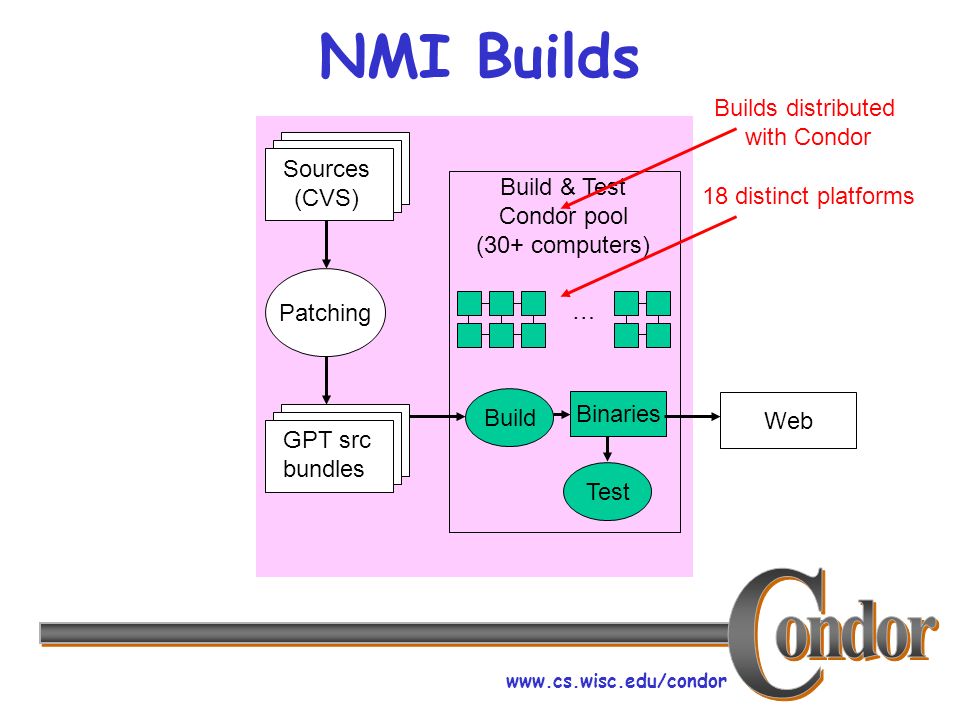 NMI Builds

Builds distributed with Condor

18 distinct platforms

Sources (CVS)

Patching

GPT src bundles

Build & Test Condor pool (30+ computers)

…

Build

Binaries

Test

Web

Condor

www.cs.wisc.edu/condor